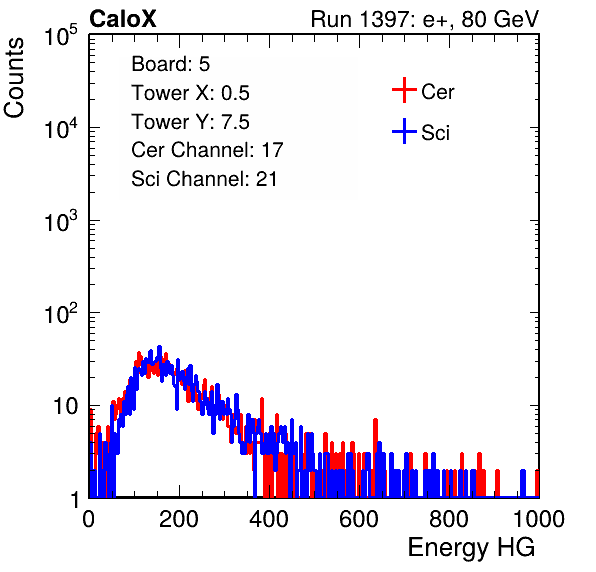 CaloX

Run 1397: e+, 80 GeV

Counts

$10^5$
$10^4$
$10^3$
$10^2$
10
1

Board: 5
Tower X: 0.5
Tower Y: 7.5
Cer Channel: 17
Sci Channel: 21

Cer
Sci

0
200
400
600
800
1000

Energy HG